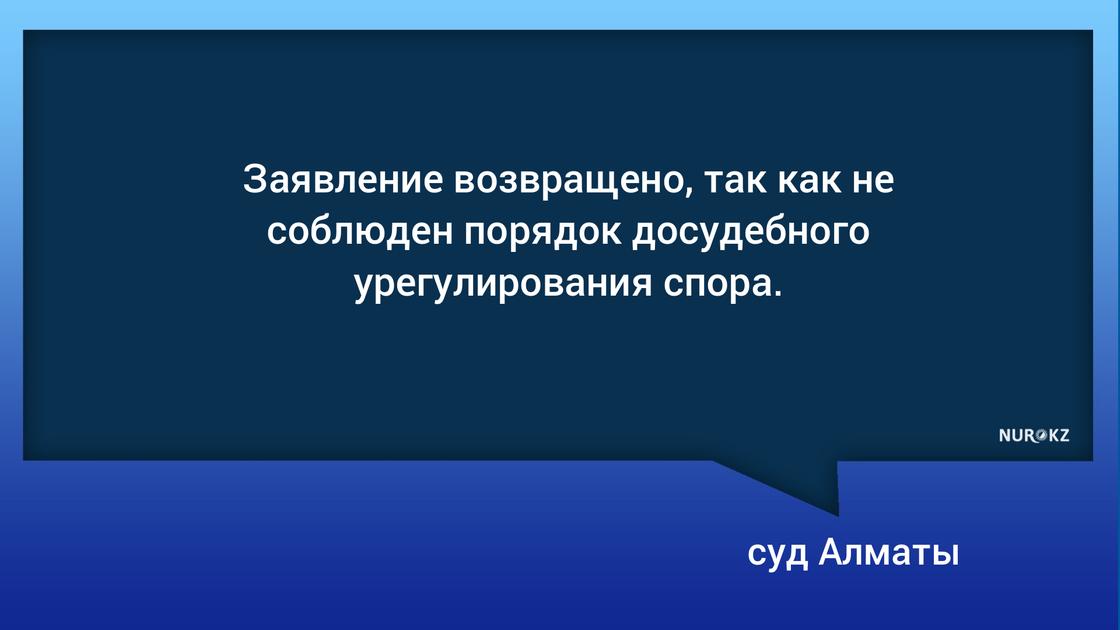 Заявление возвращено, так как не соблюден порядок досудебного урегулирования спора.

NUR.KZ

суд Алматы